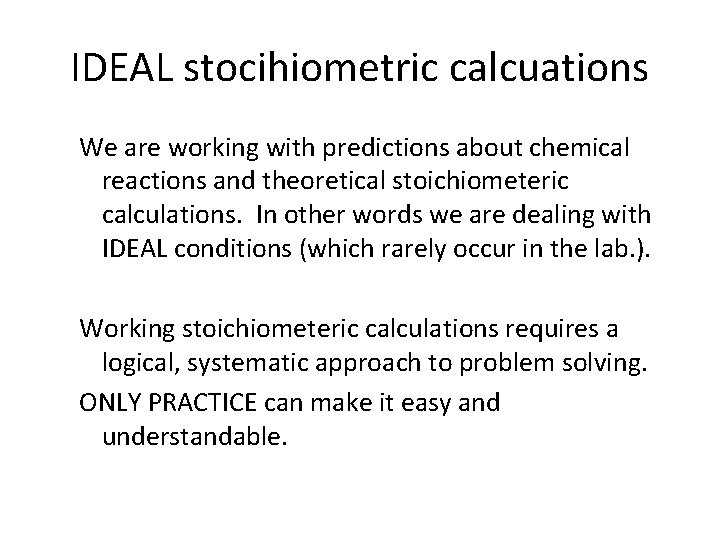 IDEAL stocihiometric calcuations

We are working with predictions about chemical reactions and theoretical stoichiometeric calculations. In other words we are dealing with IDEAL conditions (which rarely occur in the lab.).

Working stoichiometeric calculations requires a logical, systematic approach to problem solving.

ONLY PRACTICE can make it easy and understandable.